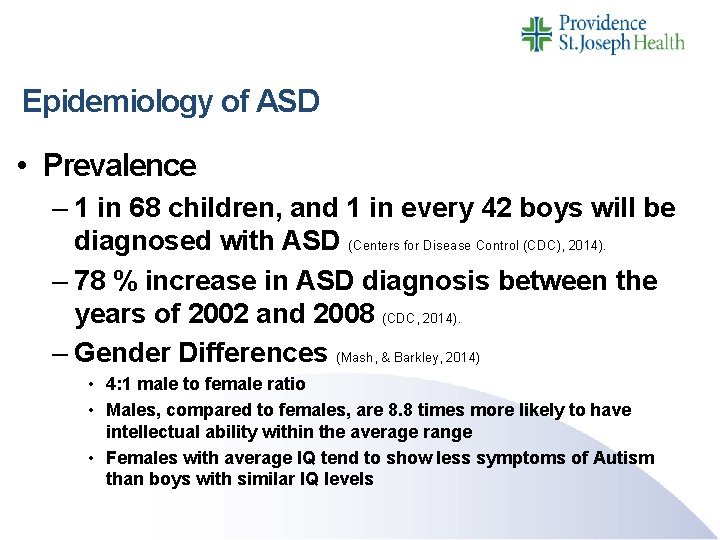 Providence
St. Joseph Health

Epidemiology of ASD

• Prevalence

– 1 in 68 children, and 1 in every 42 boys will be diagnosed with ASD (Centers for Disease Control (CDC), 2014).

– 78 % increase in ASD diagnosis between the years of 2002 and 2008 (CDC, 2014).

– Gender Differences (Mash, & Barkley, 2014)

• 4:1 male to female ratio

• Males, compared to females, are 8.8 times more likely to have intellectual ability within the average range

• Females with average IQ tend to show less symptoms of Autism than boys with similar IQ levels